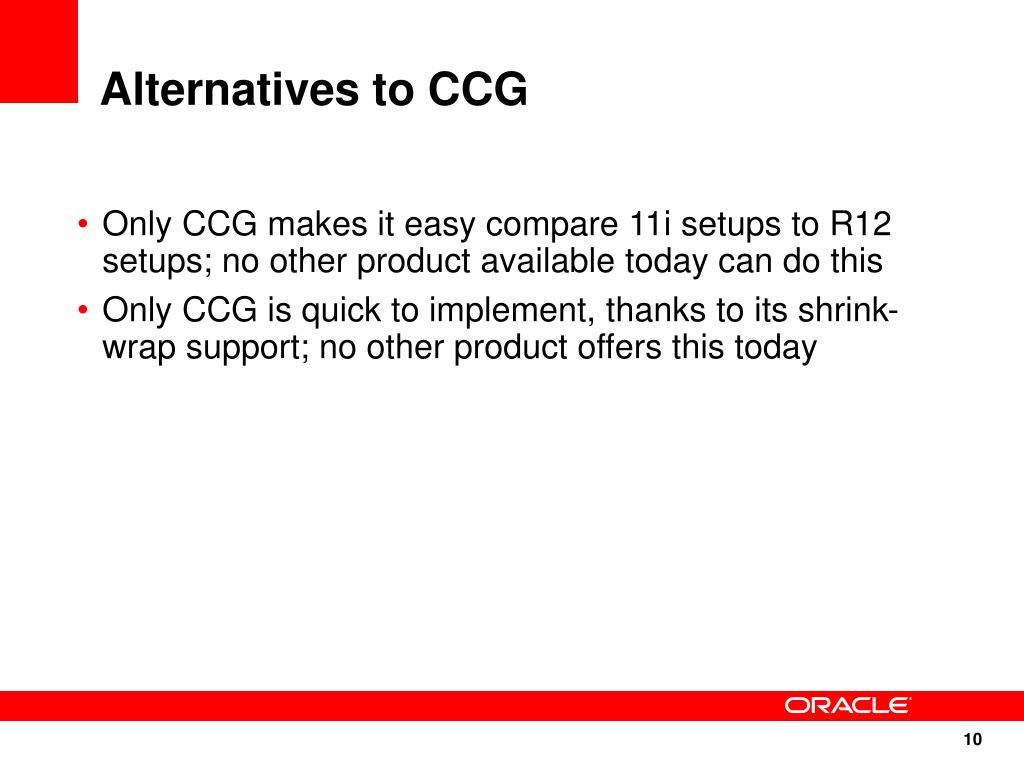 Alternatives to CCG

• Only CCG makes it easy compare 11i setups to R12 setups; no other product available today can do this
• Only CCG is quick to implement, thanks to its shrink-wrap support; no other product offers this today

ORACLE

10